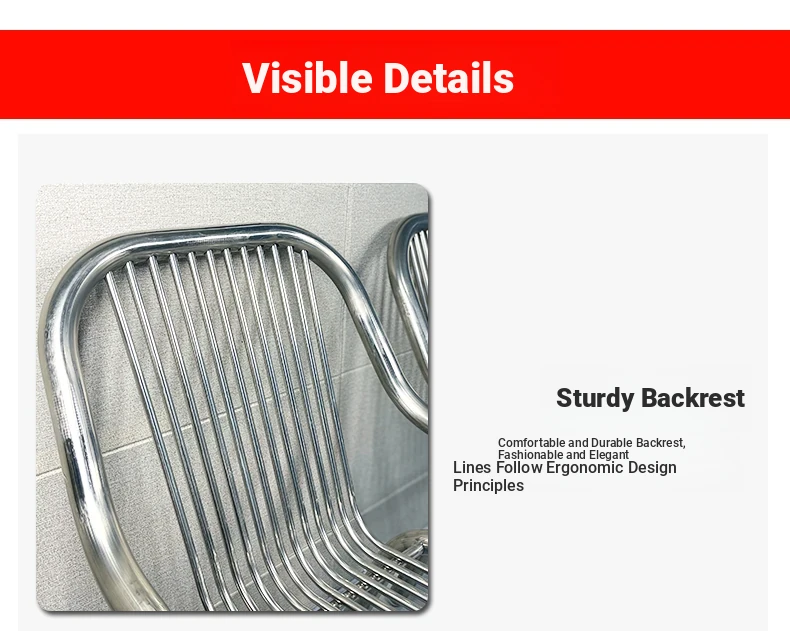 Visible Details

Sturdy Backrest

Comfortable and Durable Backrest, Fashionable and Elegant Lines Follow Ergonomic Design Principles